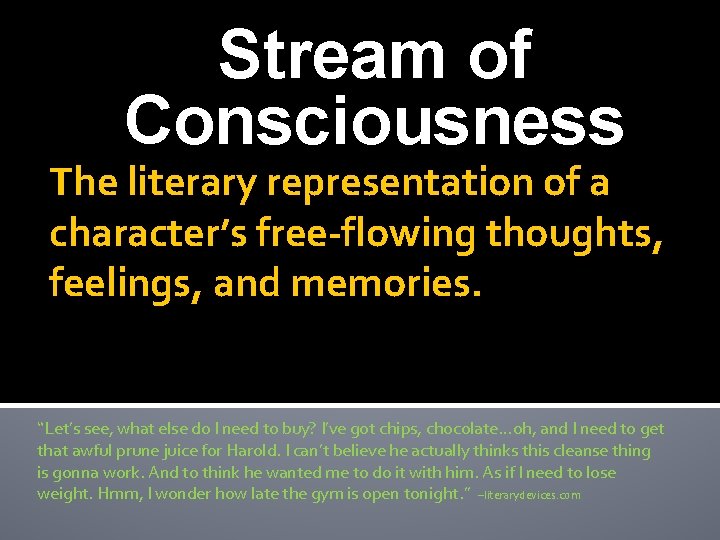 Stream of Consciousness

The literary representation of a character's free-flowing thoughts, feelings, and memories.

"Let's see, what else do I need to buy? I've got chips, chocolate…oh, and I need to get that awful prune juice for Harold. I can't believe he actually thinks this cleanse thing is gonna work. And to think he wanted me to do it with him. As if I need to lose weight. Hmm, I wonder how late the gym is open tonight." –literarydevices.com